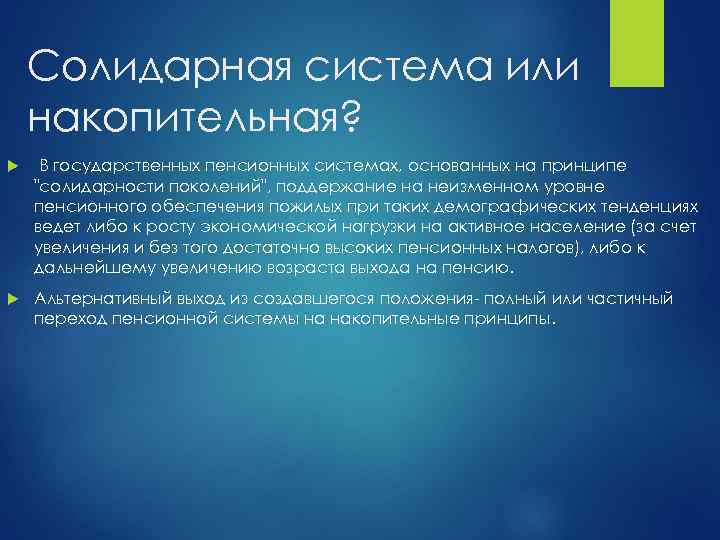 Солидарная система или накопительная?

В государственных пенсионных системах, основанных на принципе "солидарности поколений", поддержание на неизменном уровне пенсионного обеспечения пожилых при таких демографических тенденциях ведет либо к росту экономической нагрузки на активное население (за счет увеличения и без того достаточно высоких пенсионных налогов), либо к дальнейшему увеличению возраста выхода на пенсию.

Альтернативный выход из создавшегося положения- полный или частичный переход пенсионной системы на накопительные принципы.